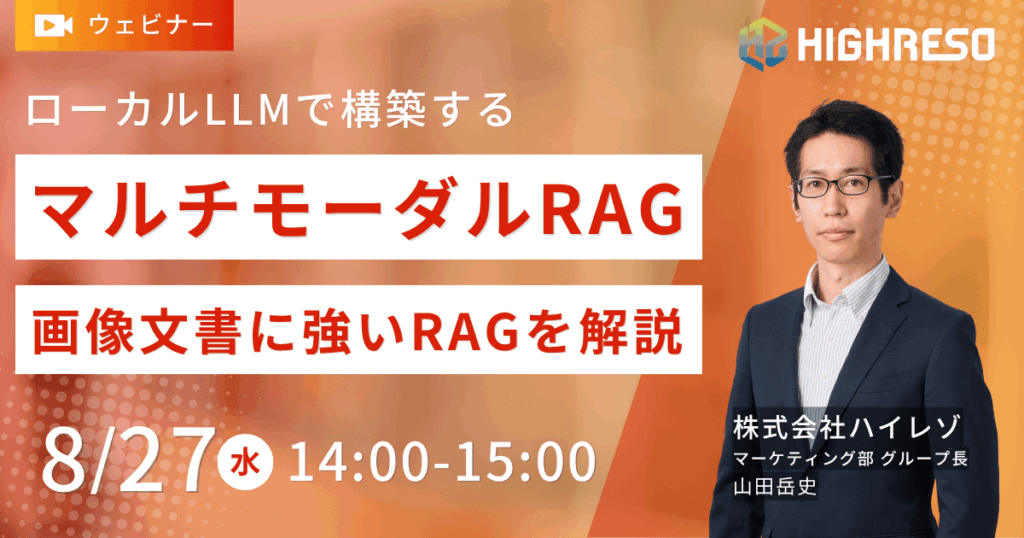 ウェビナー

HIGHRESO

ローカルLLMで構築する

マルチモーダルRAG

画像文書に強いRAGを解説

8/27 水 14:00-15:00

株式会社ハイレゾ
マーケティング部 グループ長
山田岳史